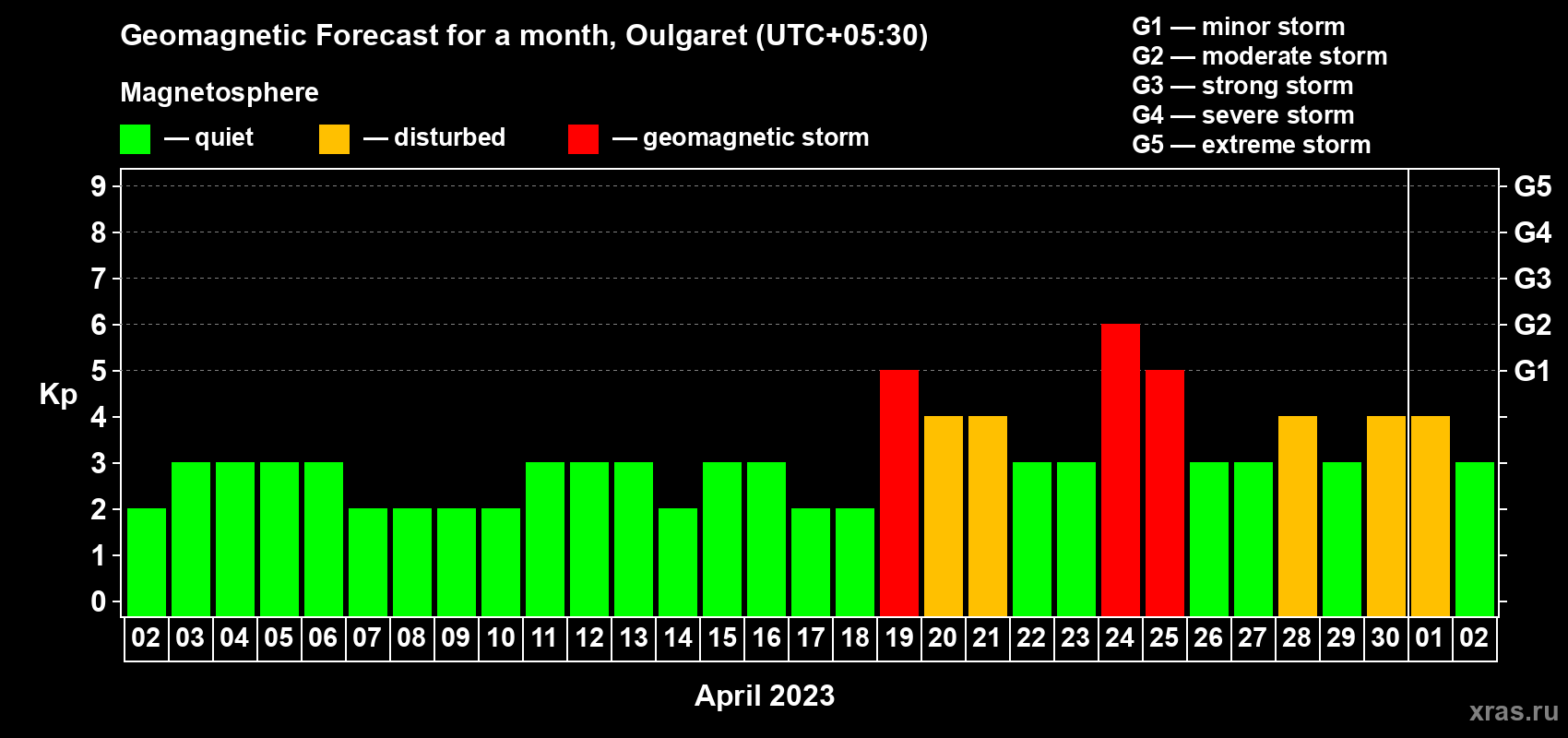 Geomagnetic Forecast for a month, Oulgaret (UTC+05:30)

Magnetosphere

— quiet — disturbed — geomagnetic storm

G1 — minor storm
G2 — moderate storm
G3 — strong storm
G4 — severe storm
G5 — extreme storm

Kp

9
8
7
6
5
4
3
2
1
0

G5
G4
G3
G2
G1

02 03 04 05 06 07 08 09 10 11 12 13 14 15 16 17 18 19 20 21 22 23 24 25 26 27 28 29 30 01 02

April 2023

xras.ru